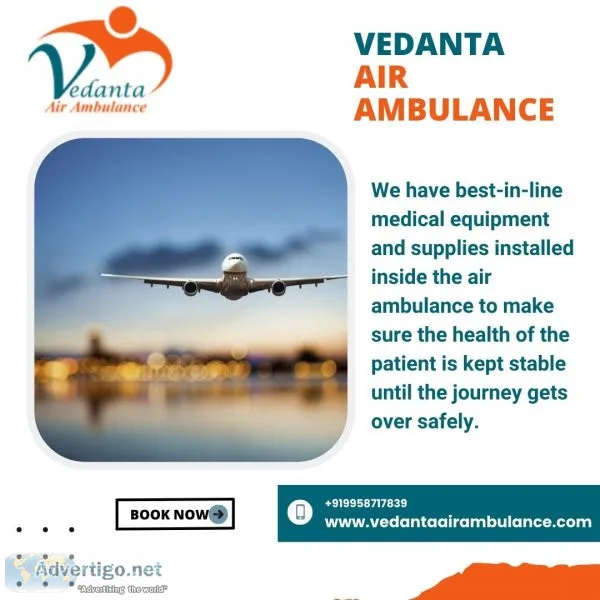 Vedanta
Air Ambulance

VEDANTA
AIR
AMBULANCE

We have best-in-line medical equipment and supplies installed inside the air ambulance to make sure the health of the patient is kept stable until the journey gets over safely.

BOOK NOW

+919958717839
www.vedantaairambulance.com

Advertigo.net
"Advertising the world"